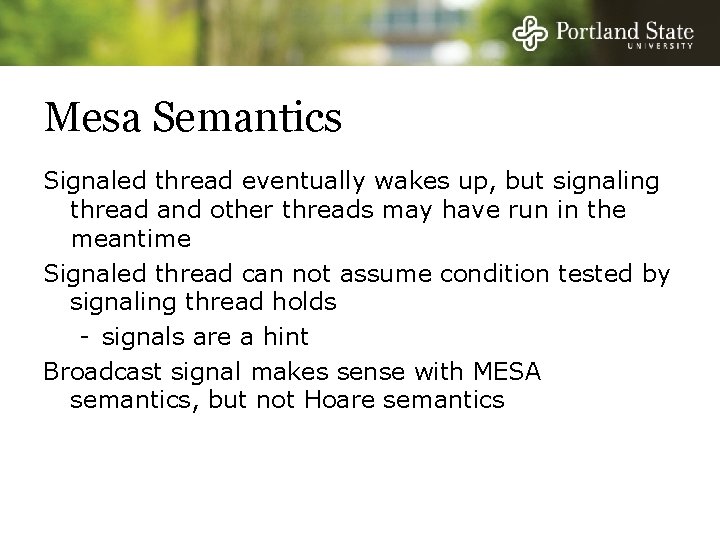 Portland State
UNIVERSITY

Mesa Semantics

Signaled thread eventually wakes up, but signaling thread and other threads may have run in the meantime

Signaled thread can not assume condition tested by signaling thread holds

- signals are a hint

Broadcast signal makes sense with MESA semantics, but not Hoare semantics